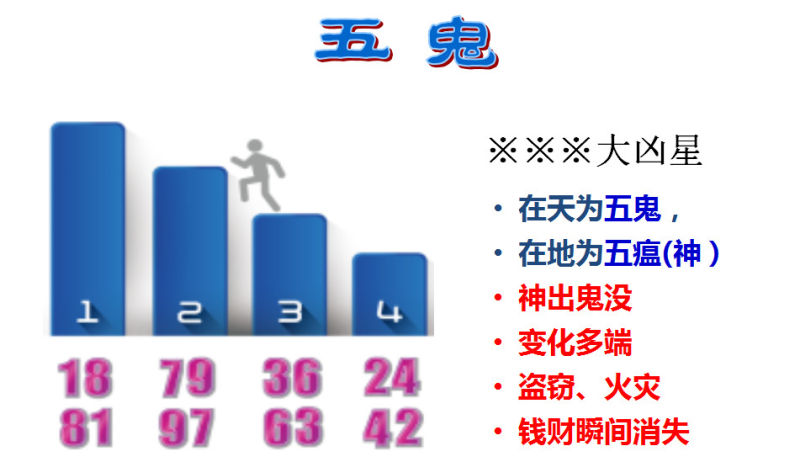 五 鬼

1 2 3 4

18 79 36 24
81 97 63 42

※※※大凶星

• 在天为五鬼，
• 在地为五瘟(神)
• 神出鬼没
• 变化多端
• 盗窃、火灾
• 钱财瞬间消失